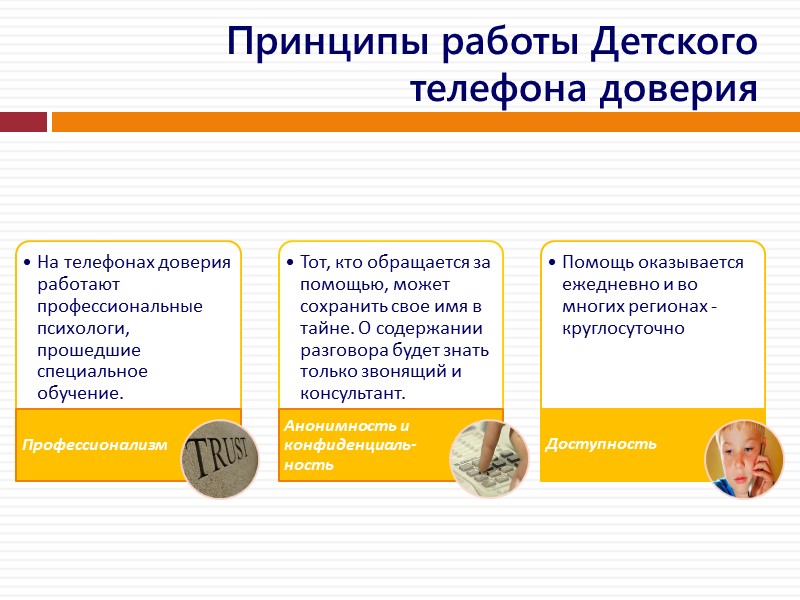 Принципы работы Детского телефона доверия

• На телефонах доверия работают профессиональные психологи, прошедшие специальное обучение.

Профессионализм

TRUST

• Тот, кто обращается за помощью, может сохранить свое имя в тайне. О содержании разговора будет знать только звонящий и консультант.

Анонимность и конфиденциальность

• Помощь оказывается ежедневно и во многих регионах - круглосуточно

Доступность